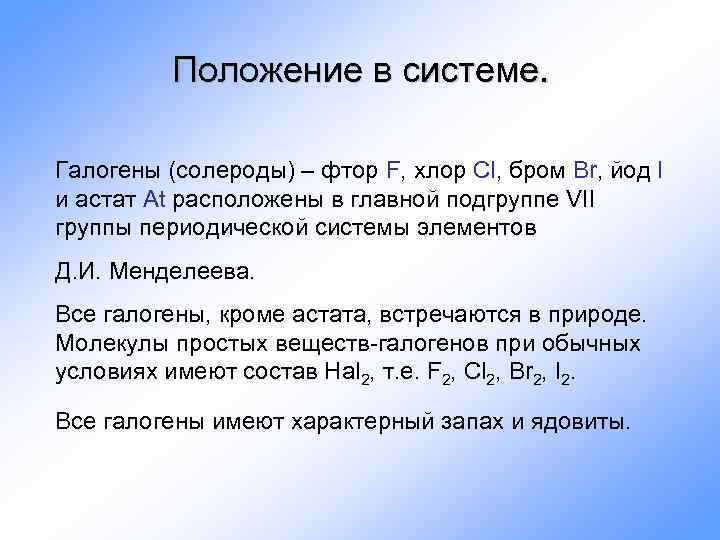 Положение в системе.

Галогены (солероды) – фтор F, хлор Cl, бром Br, йод I и астат At расположены в главной подгруппе VII группы периодической системы элементов

Д.И. Менделеева.

Все галогены, кроме астата, встречаются в природе. Молекулы простых веществ-галогенов при обычных условиях имеют состав $Hal_2$, т.е. $F_2$, $Cl_2$, $Br_2$, $I_2$.

Все галогены имеют характерный запах и ядовиты.